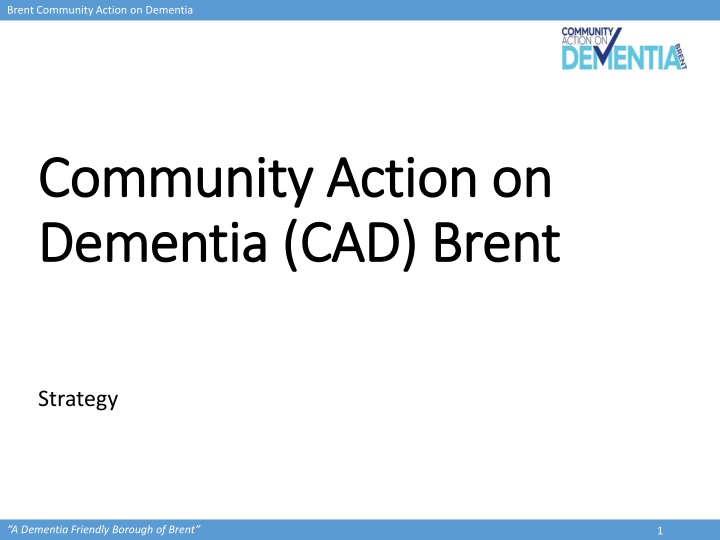 Brent Community Action on Dementia

COMMUNITY ACTION ON DEMENTIA BRENT

Community Action on Dementia (CAD) Brent

Strategy

"A Dementia Friendly Borough of Brent"

1